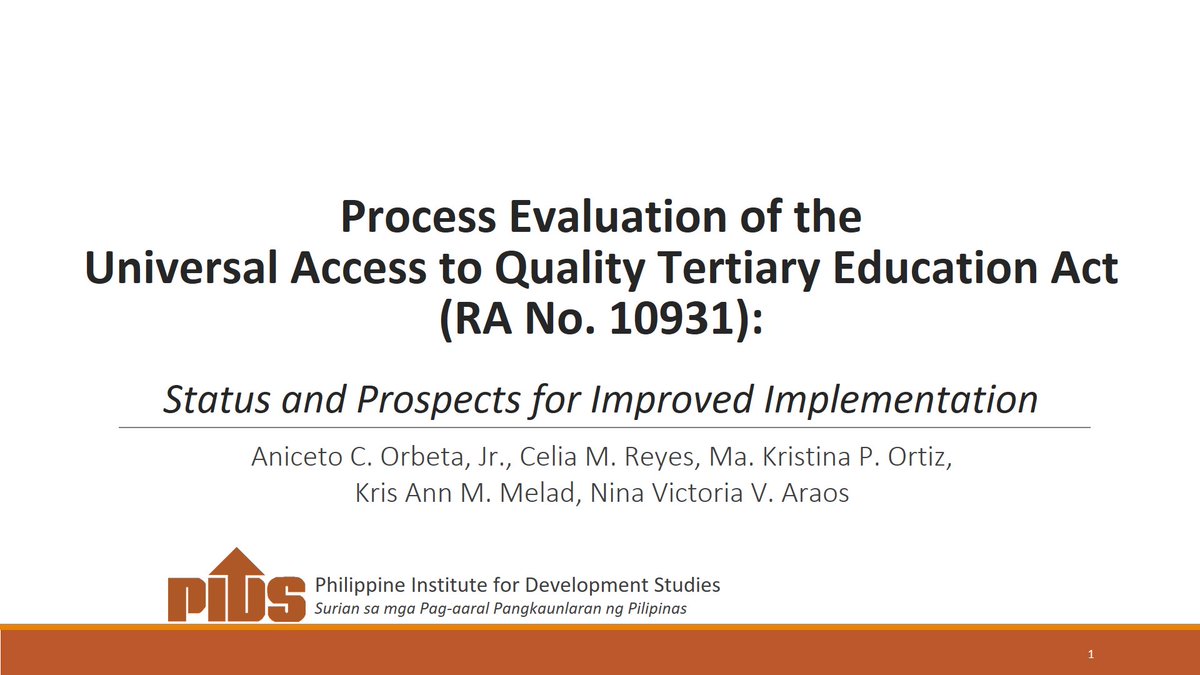 Process Evaluation of the
Universal Access to Quality Tertiary Education Act
(RA No. 10931):

Status and Prospects for Improved Implementation

Aniceto C. Orbeta, Jr., Celia M. Reyes, Ma. Kristina P. Ortiz,
Kris Ann M. Melad, Nina Victoria V. Araos

PIDS
Philippine Institute for Development Studies
Surian sa mga Pag-aaral Pangkaunlaran ng Pilipinas

1